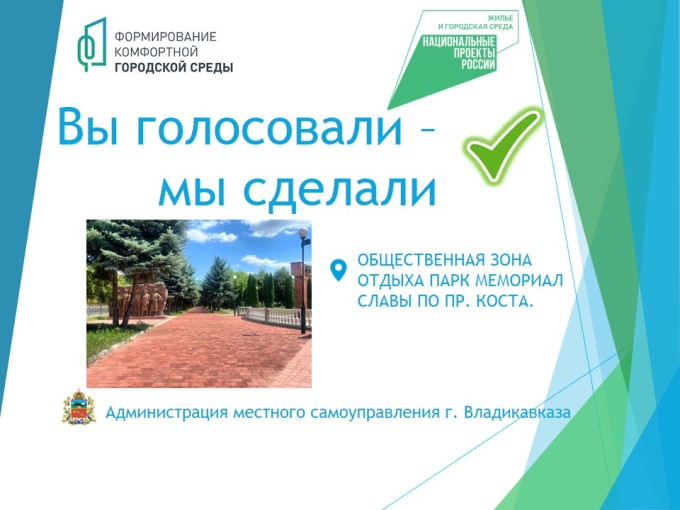 ФОРМИРОВАНИЕ КОМФОРТНОЙ ГОРОДСКОЙ СРЕДЫ

ЖИЛЬЕ И ГОРОДСКАЯ СРЕДА

НАЦИОНАЛЬНЫЕ ПРОЕКТЫ РОССИИ

Вы голосовали – мы сделали

ОБЩЕСТВЕННАЯ ЗОНА ОТДЫХА ПАРК МЕМОРИАЛ СЛАВЫ ПО ПР. КОСТА.

Администрация местного самоуправления г. Владикавказа